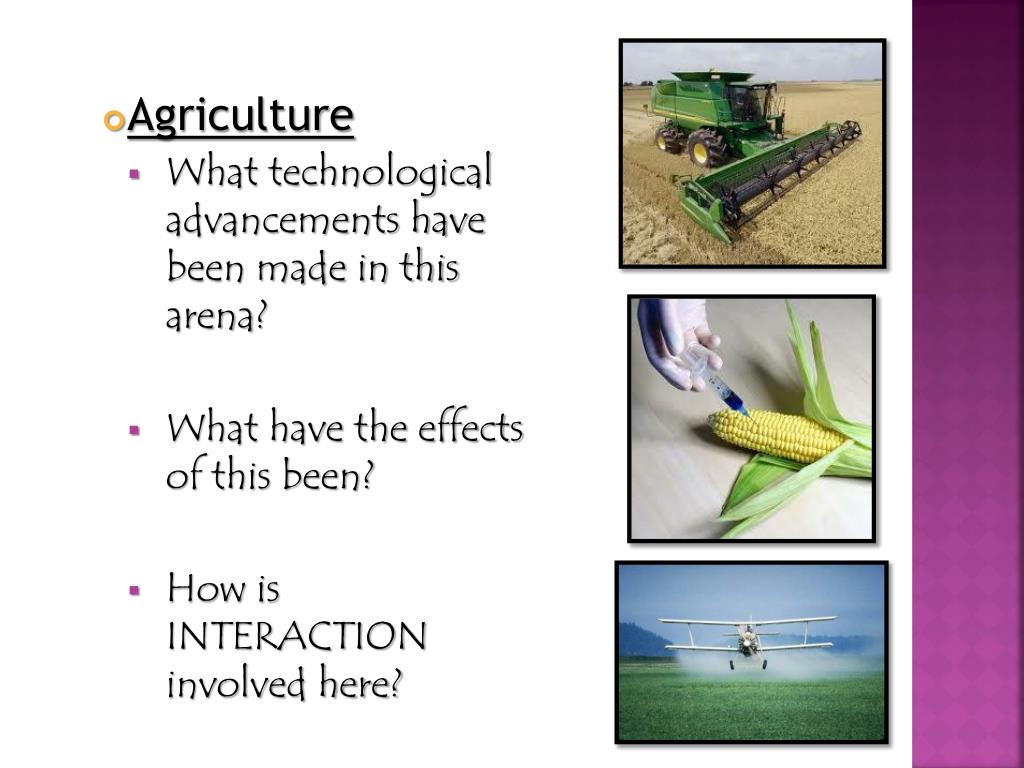 Agriculture

What technological advancements have been made in this arena?

What have the effects of this been?

How is INTERACTION involved here?